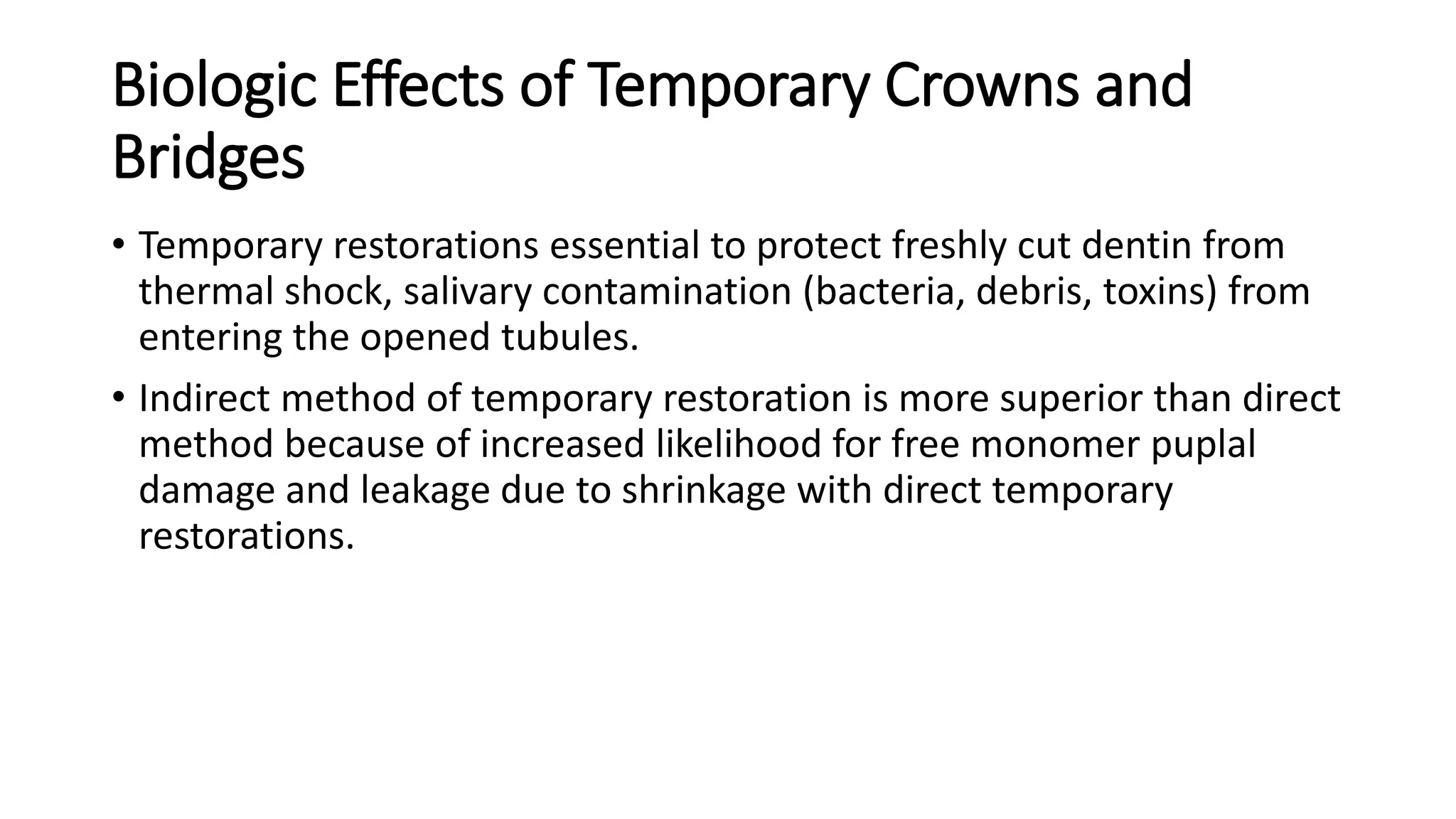 Biologic Effects of Temporary Crowns and Bridges

• Temporary restorations essential to protect freshly cut dentin from thermal shock, salivary contamination (bacteria, debris, toxins) from entering the opened tubules.

• Indirect method of temporary restoration is more superior than direct method because of increased likelihood for free monomer puplal damage and leakage due to shrinkage with direct temporary restorations.